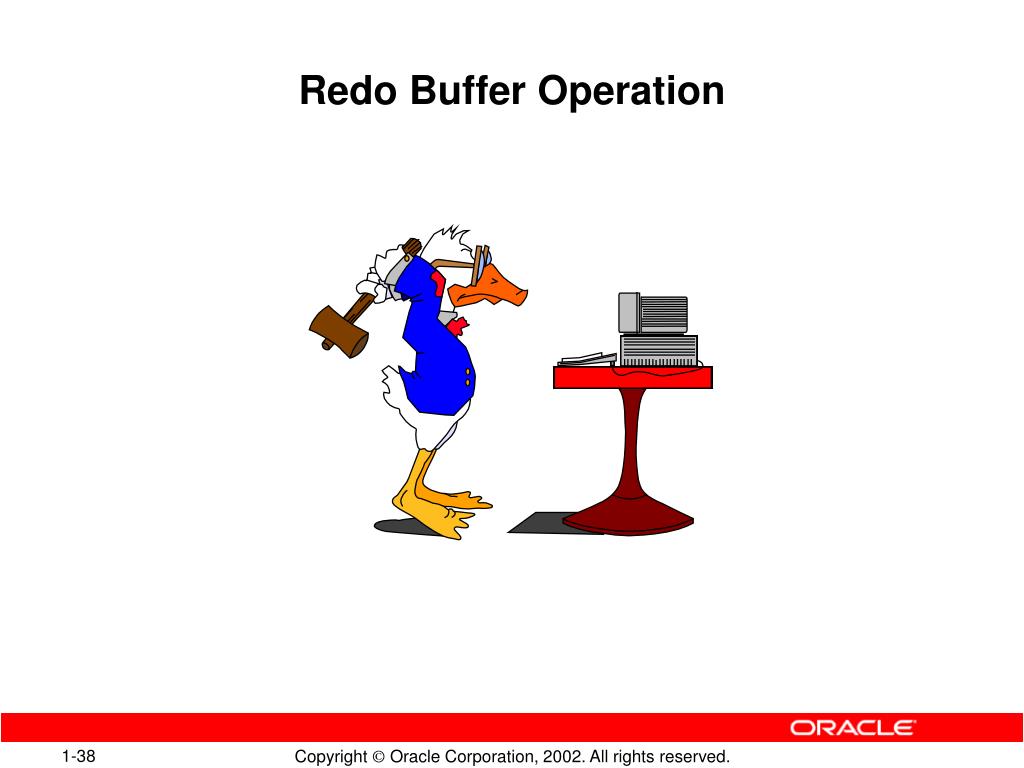 Redo Buffer Operation

ORACLE

1-38

Copyright © Oracle Corporation, 2002. All rights reserved.